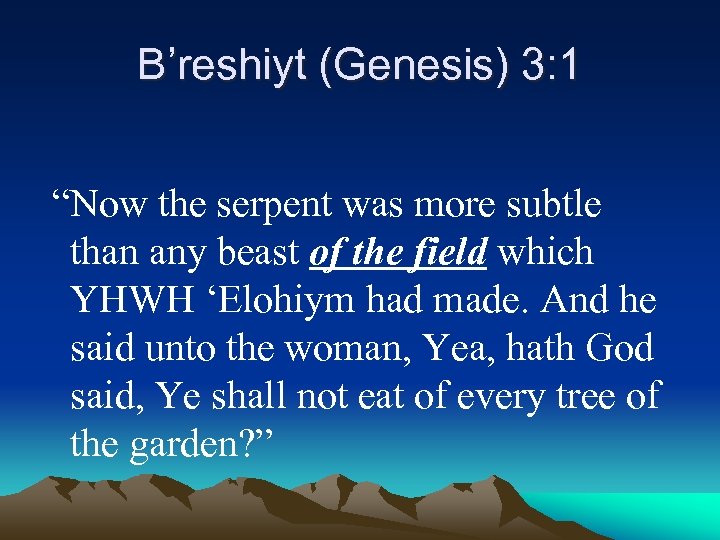 B’reshiyt (Genesis) 3:1

“Now the serpent was more subtle than any beast of the field which YHWH ‘Elohiym had made. And he said unto the woman, Yea, hath God said, Ye shall not eat of every tree of the garden?”